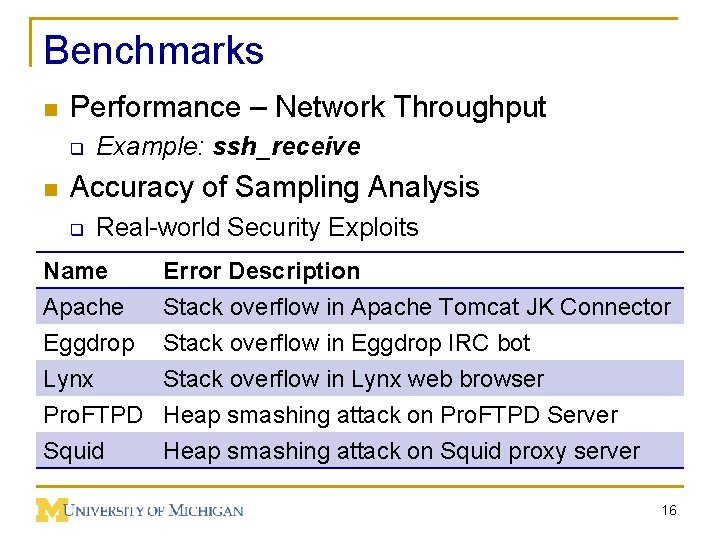 Benchmarks

Performance – Network Throughput

Example: ssh_receive

Accuracy of Sampling Analysis

Real-world Security Exploits

| Name | Error Description |
|---|---|
| Apache | Stack overflow in Apache Tomcat JK Connector |
| Eggdrop | Stack overflow in Eggdrop IRC bot |
| Lynx | Stack overflow in Lynx web browser |
| ProFTPD | Heap smashing attack on ProFTPD Server |
| Squid | Heap smashing attack on Squid proxy server |

M UNIVERSITY OF MICHIGAN

16